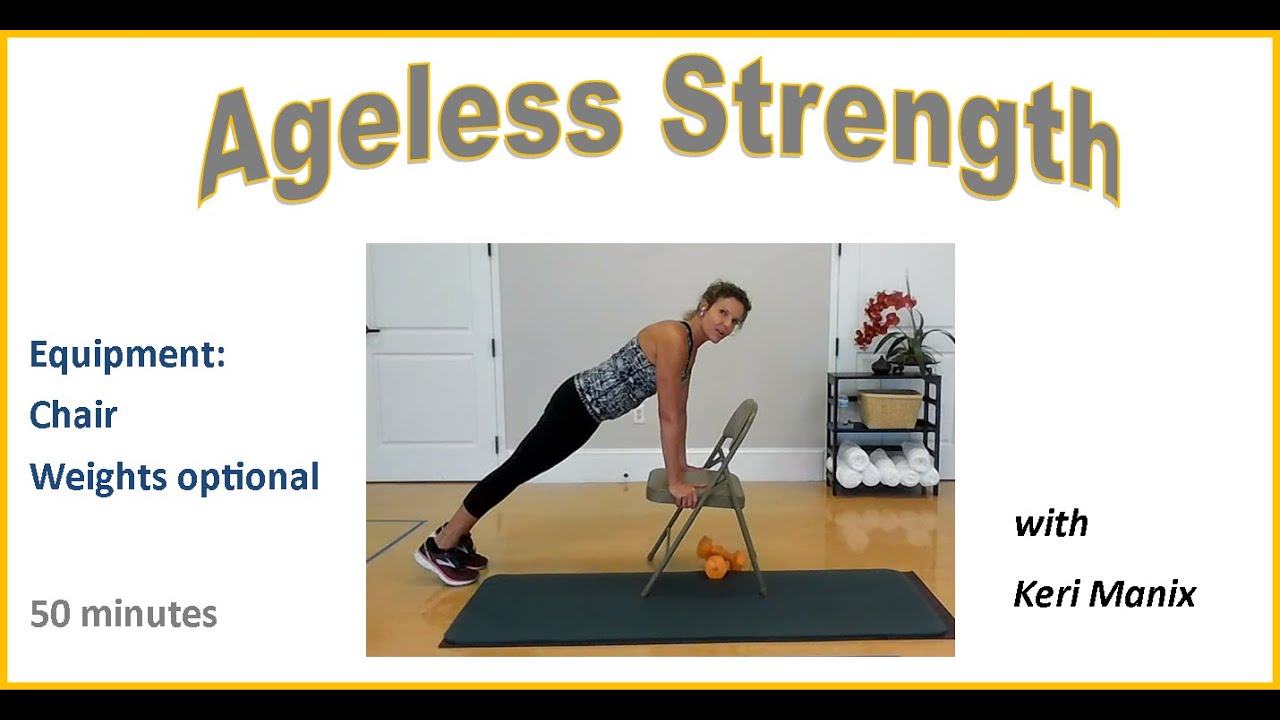 Ageless Strength

Equipment:
Chair
Weights optional

50 minutes

with
Keri Manix